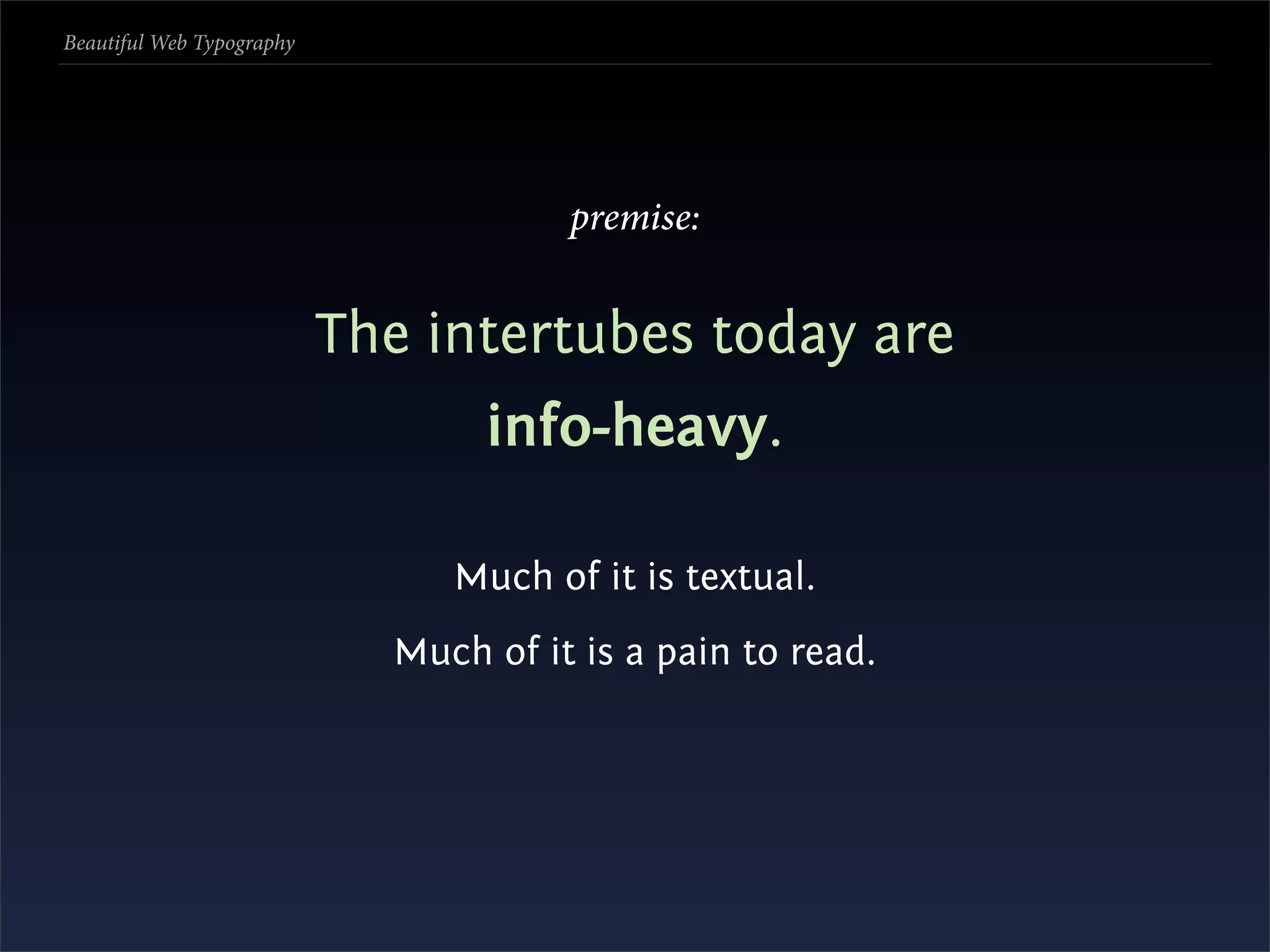 Beautiful Web Typography

premise:

The intertubes today are info-heavy.

Much of it is textual.

Much of it is a pain to read.